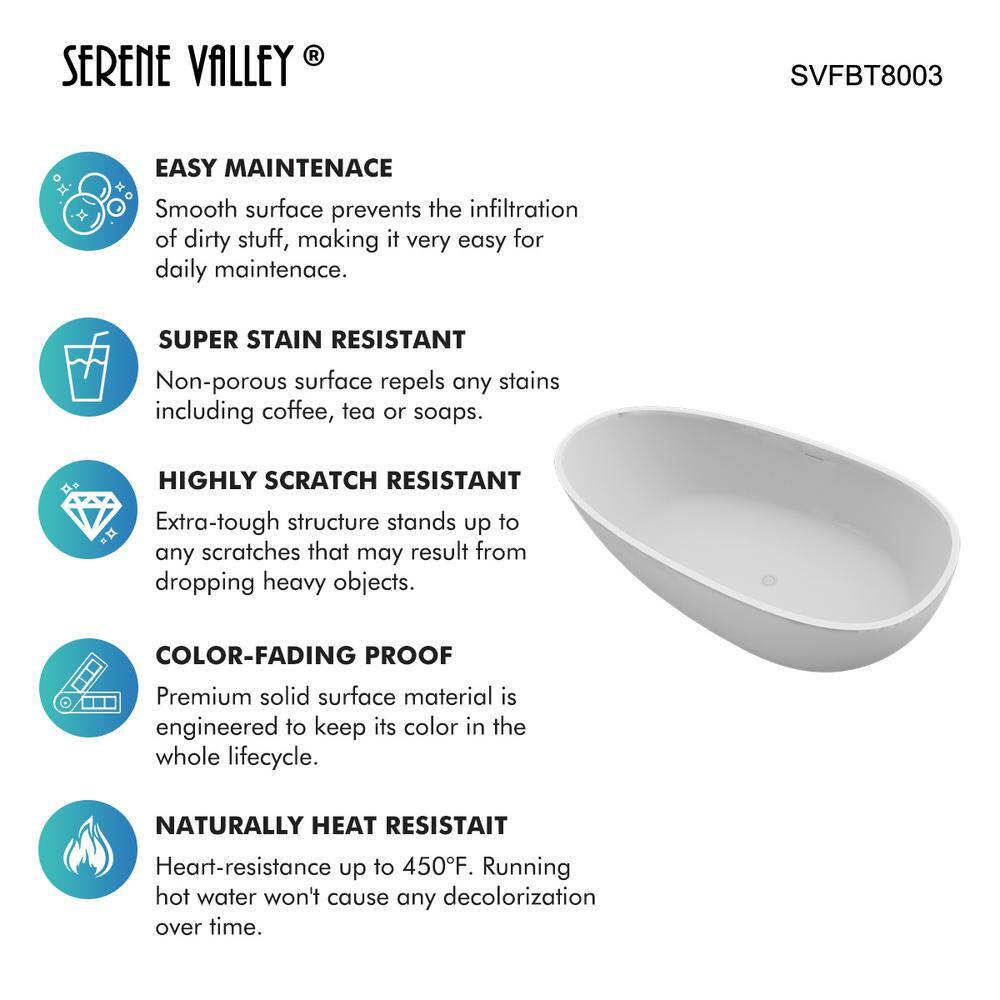 SERENE VALLEY ®

SVFBT8003

EASY MAINTENACE

Smooth surface prevents the infiltration of dirty stuff, making it very easy for daily maintenace.

SUPER STAIN RESISTANT

Non-porous surface repels any stains including coffee, tea or soaps.

HIGHLY SCRATCH RESISTANT

Extra-tough structure stands up to any scratches that may result from dropping heavy objects.

COLOR-FADING PROOF

Premium solid surface material is engineered to keep its color in the whole lifecycle.

NATURALLY HEAT RESISTAIT

Heart-resistance up to 450°F. Running hot water won't cause any decolorization over time.